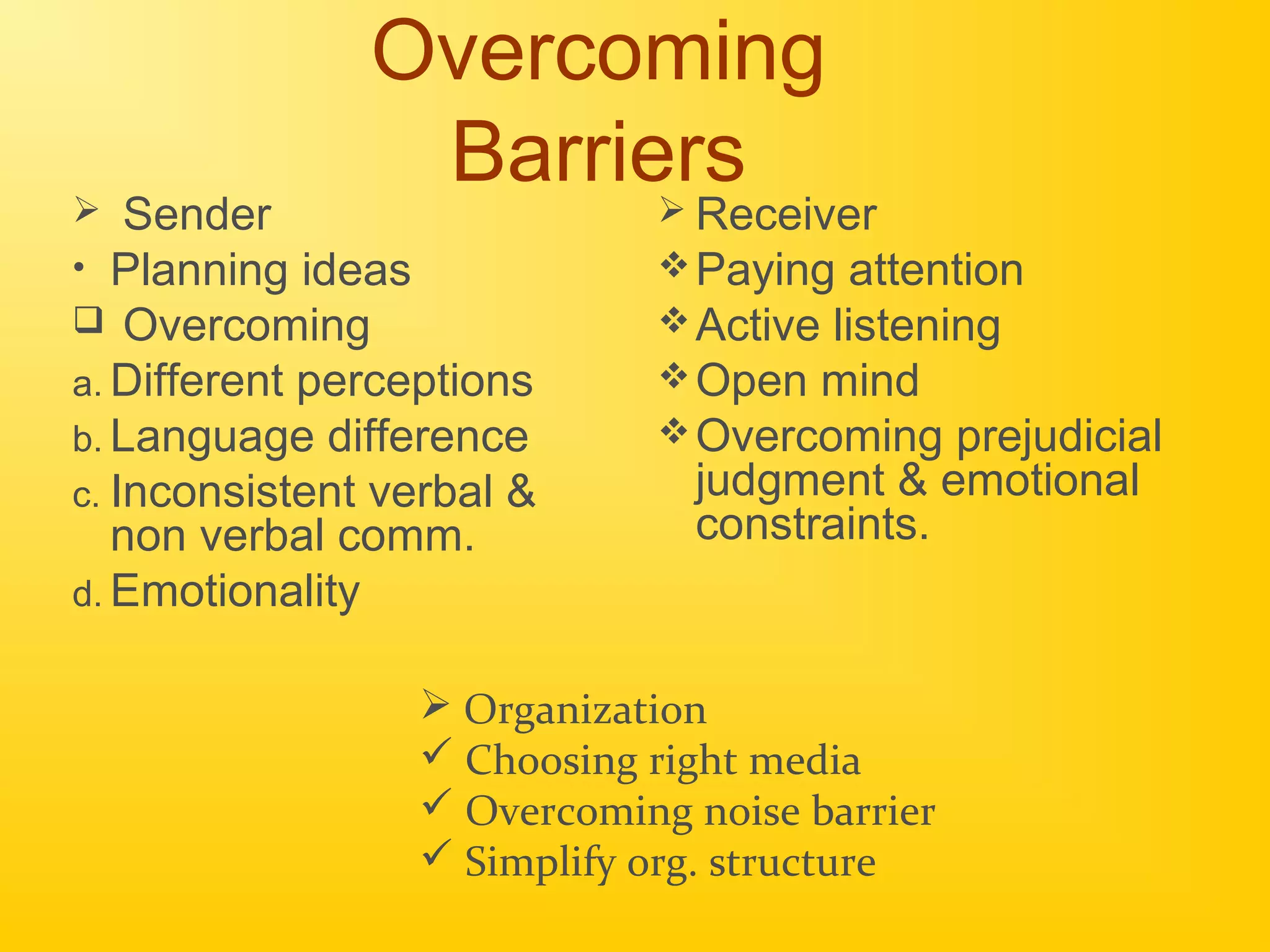 Overcoming Barriers

➢ Sender
• Planning ideas
❑ Overcoming
a. Different perceptions
b. Language difference
c. Inconsistent verbal & non verbal comm.
d. Emotionality

➢ Receiver
❖ Paying attention
❖ Active listening
❖ Open mind
❖ Overcoming prejudicial judgment & emotional constraints.

➢ Organization
✓ Choosing right media
✓ Overcoming noise barrier
✓ Simplify org. structure